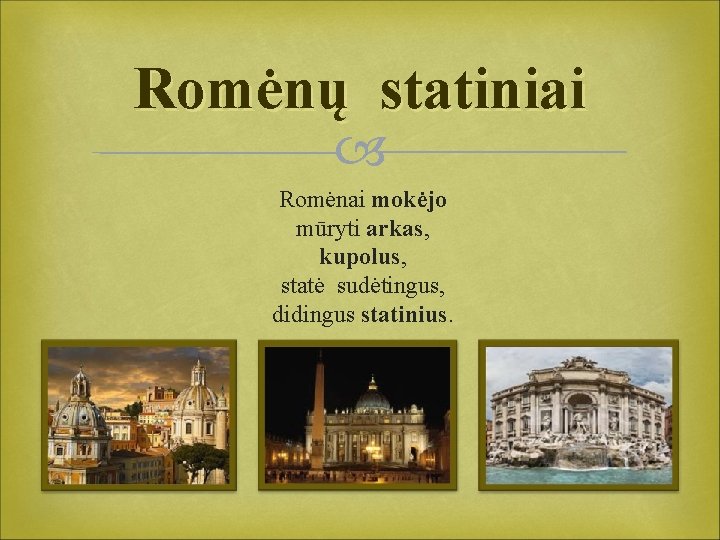 Romėnų statiniai

Romėnai mokėjo mūryti arkas, kupolus, statė sudėtingus, didingus statinius.